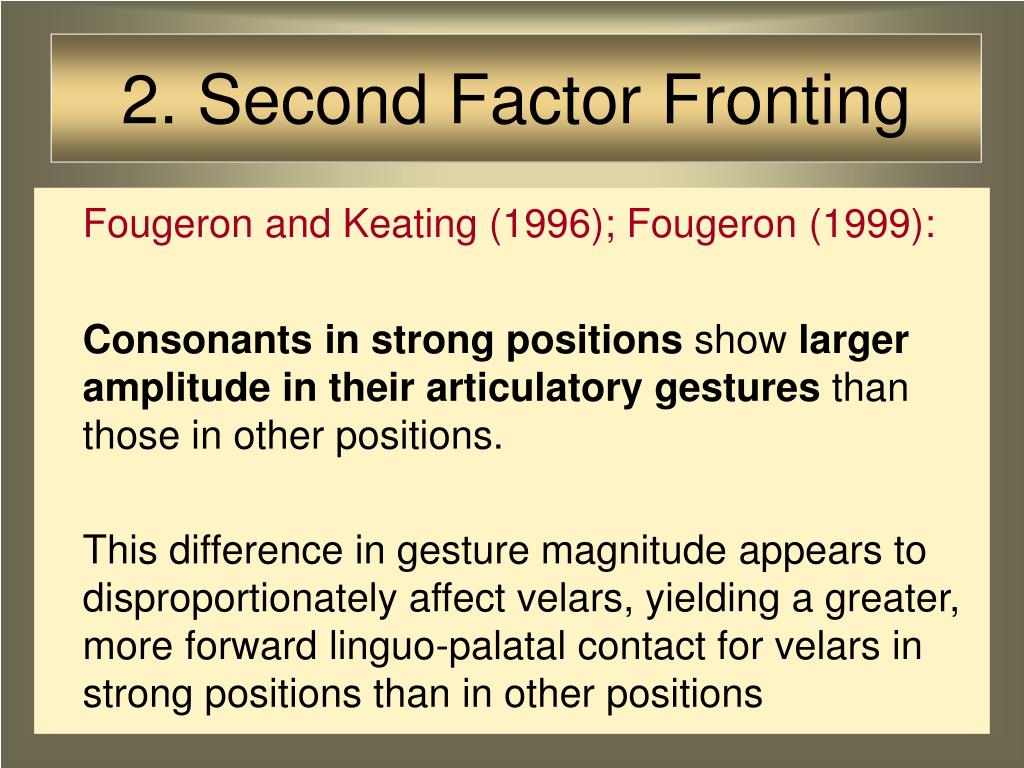 2. Second Factor Fronting

Fougeron and Keating (1996); Fougeron (1999):

Consonants in strong positions show larger amplitude in their articulatory gestures than those in other positions.

This difference in gesture magnitude appears to disproportionately affect velars, yielding a greater, more forward linguo-palatal contact for velars in strong positions than in other positions